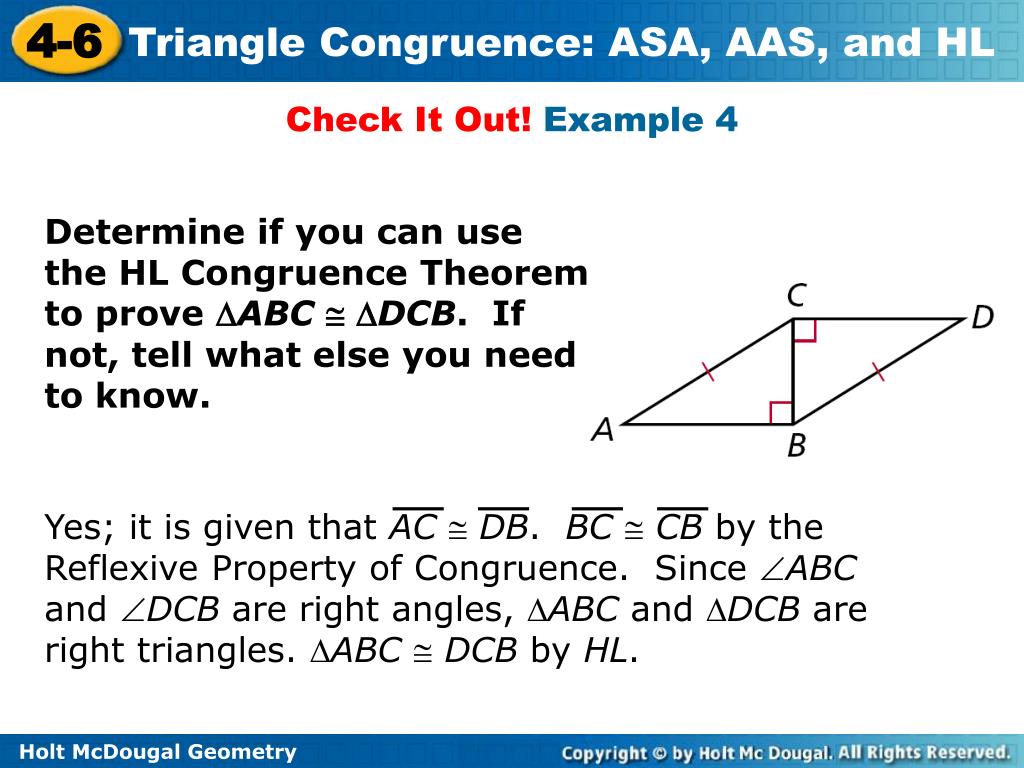 4-6 Triangle Congruence: ASA, AAS, and HL

Check It Out! Example 4

Determine if you can use the HL Congruence Theorem to prove $\triangle ABC \cong \triangle DCB$. If not, tell what else you need to know.

C
D
A
B

Yes; it is given that $\overline{AC} \cong \overline{DB}$. $\overline{BC} \cong \overline{CB}$ by the Reflexive Property of Congruence. Since $\angle ABC$ and $\angle DCB$ are right angles, $\triangle ABC$ and $\triangle DCB$ are right triangles. $\triangle ABC \cong DCB$ by $HL$.

Holt McDougal Geometry

Copyright © by Holt Mc Dougal. All Rights Reserved.